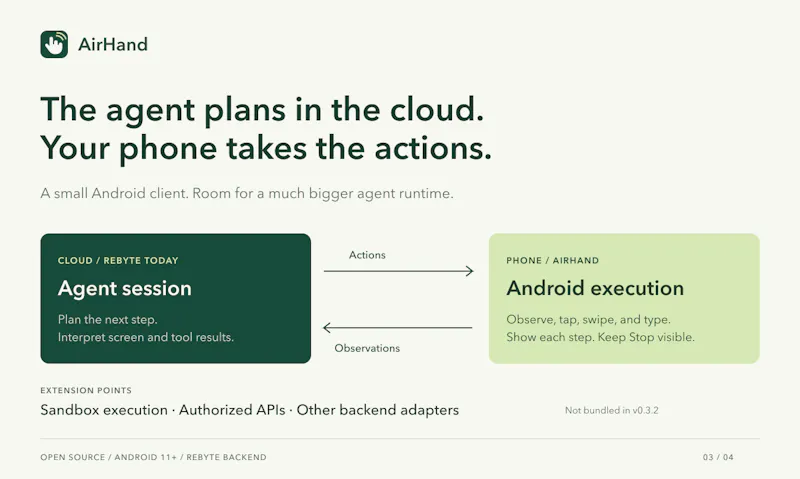 AirHand

The agent plans in the cloud.
Your phone takes the actions.

A small Android client. Room for a much bigger agent runtime.

CLOUD / REBYTE TODAY

Agent session

Plan the next step.
Interpret screen and tool results.

Actions

Observations

PHONE / AIRHAND

Android execution

Observe, tap, swipe, and type.
Show each step. Keep Stop visible.

EXTENSION POINTS

Sandbox execution · Authorized APIs · Other backend adapters

Not bundled in v0.3.2

OPEN SOURCE / ANDROID 11+ / REBYTE BACKEND

03 / 04